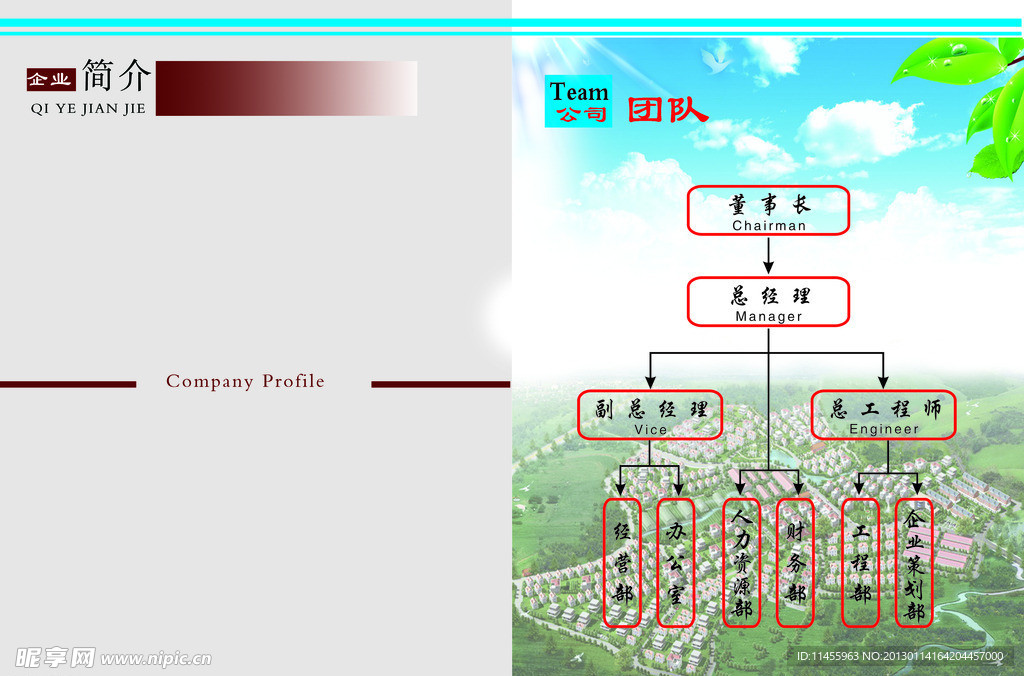 企业 简介
QI YE JIAN JIE

Company Profile

Team
公司 团队

董事长
Chairman

总经理
Manager

副总经理
Vice

总工程师
Engineer

经营部

办公室

人力资源部

财务部

工程部

企业策划部

昵享网 www.nipic.cn

ID:11455963 NO:20130114164204457000